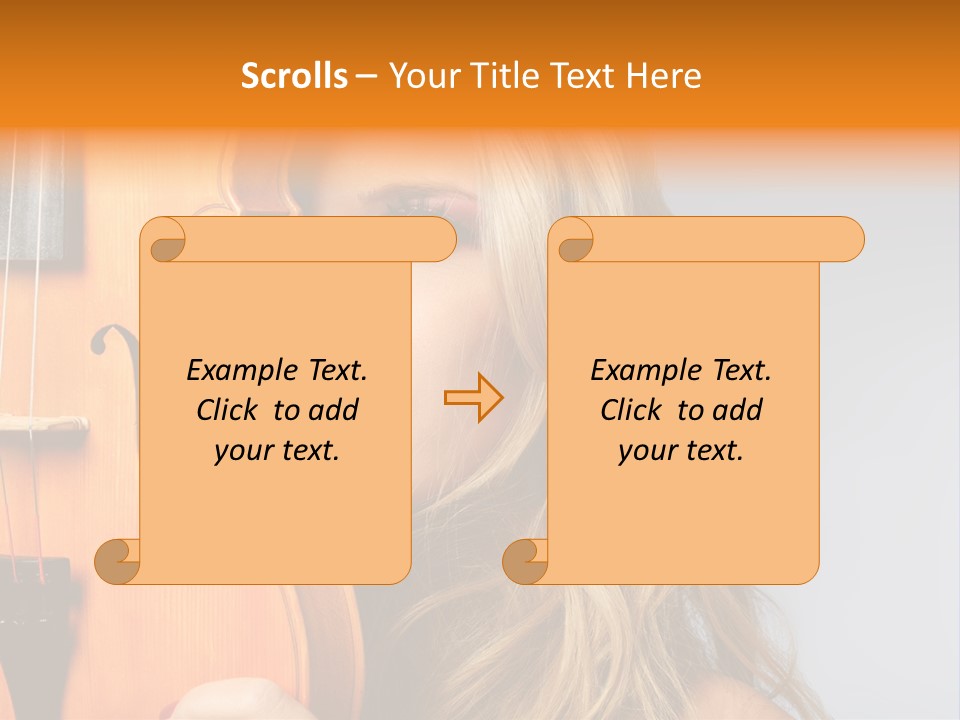 Scrolls – Your Title Text Here

Example Text. Click to add your text.

Example Text. Click to add your text.